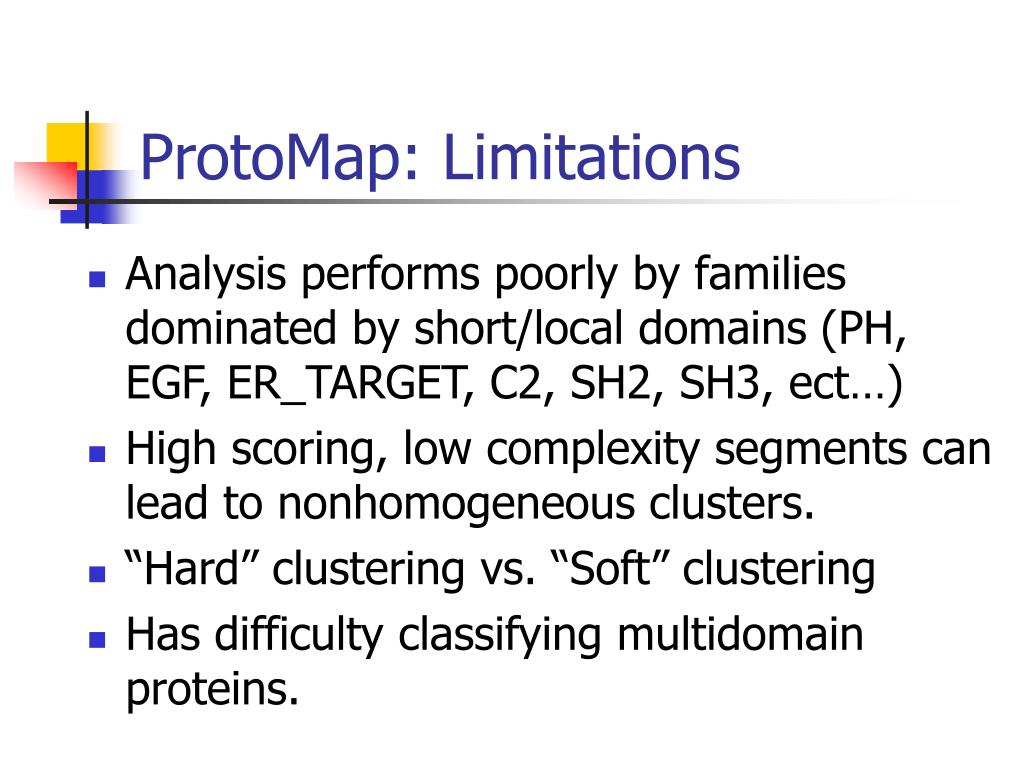 ProtoMap: Limitations

- Analysis performs poorly by families dominated by short/local domains (PH, EGF, ER_TARGET, C2, SH2, SH3, ect…)
- High scoring, low complexity segments can lead to nonhomogeneous clusters.
- “Hard” clustering vs. “Soft” clustering
- Has difficulty classifying multidomain proteins.